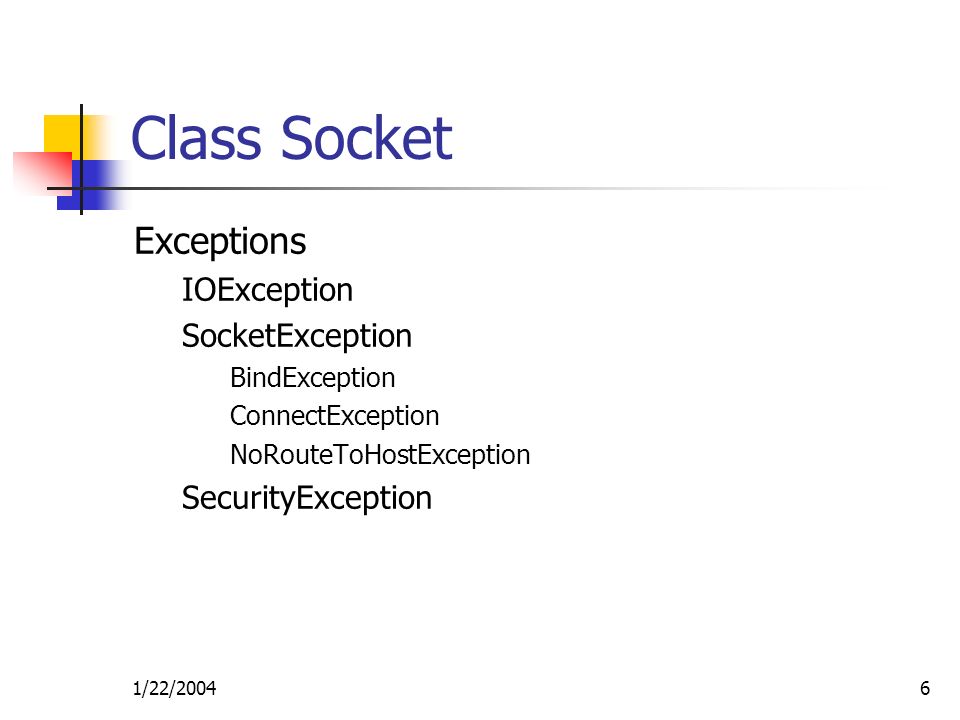 Class Socket

Exceptions

IOException

SocketException

BindException

ConnectException

NoRouteToHostException

SecurityException

1/22/2004

6